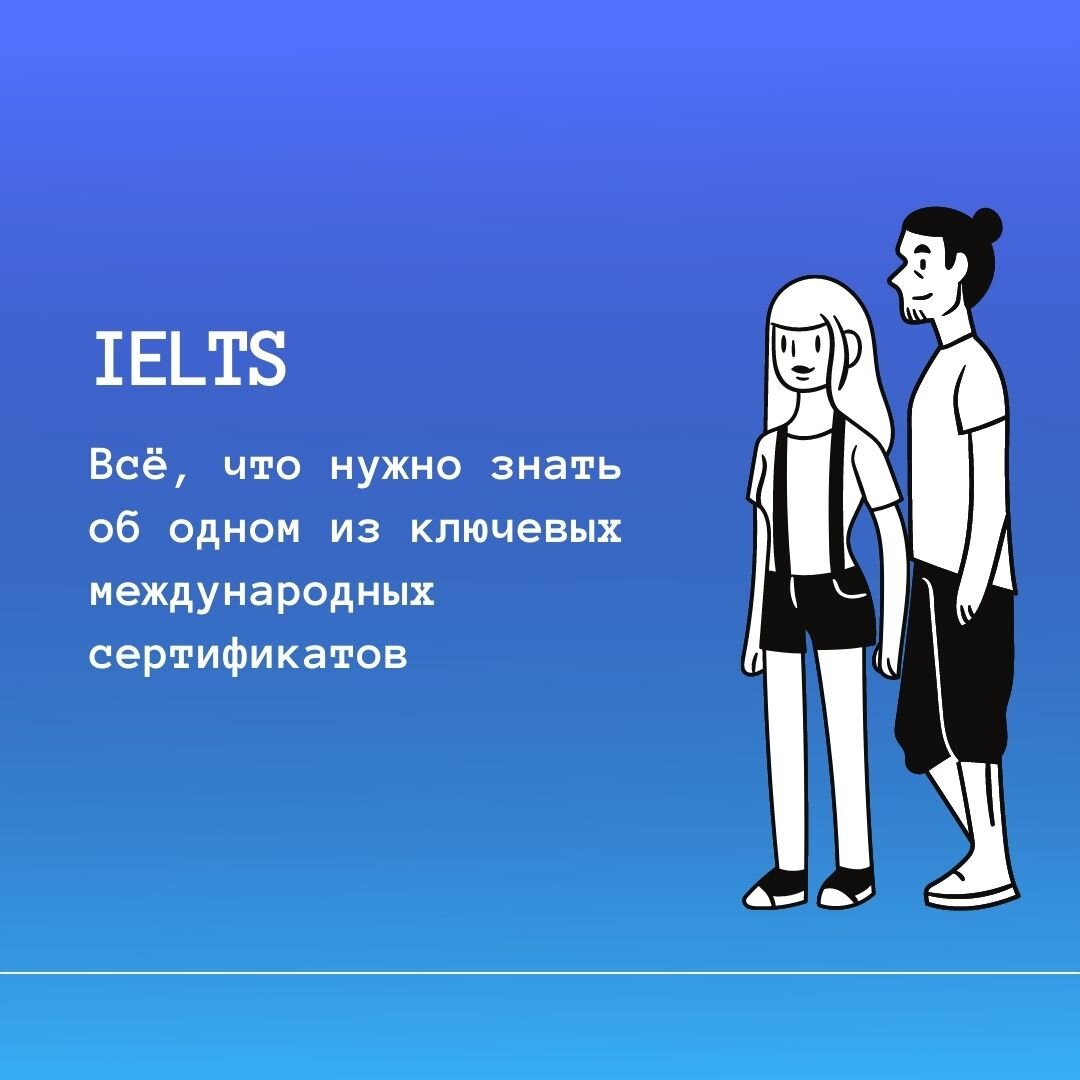 IELTS

Всё, что нужно знать об одном из ключевых международных сертификатов